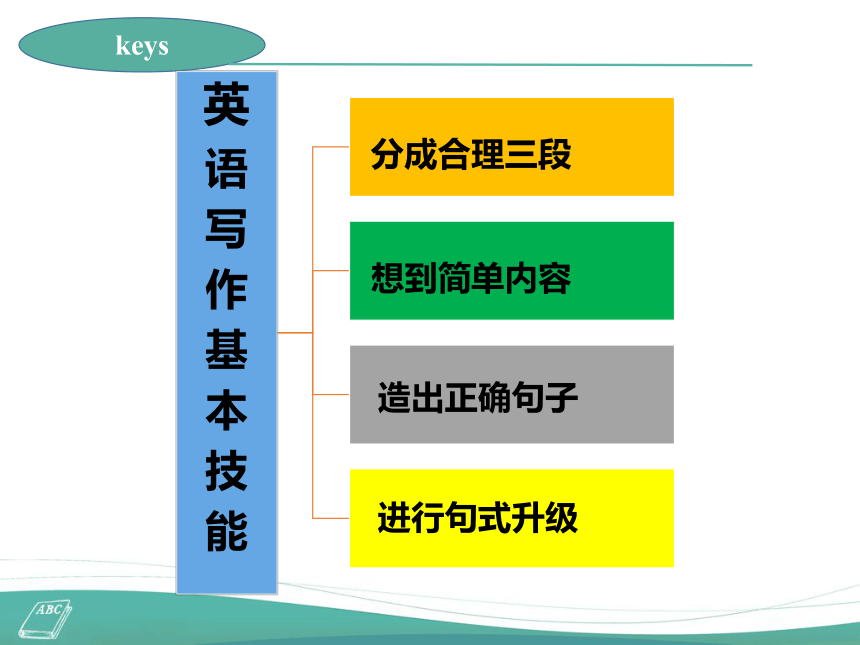 keys

英语写作基本技能

分成合理三段

想到简单内容

造出正确句子

进行句式升级

ABC